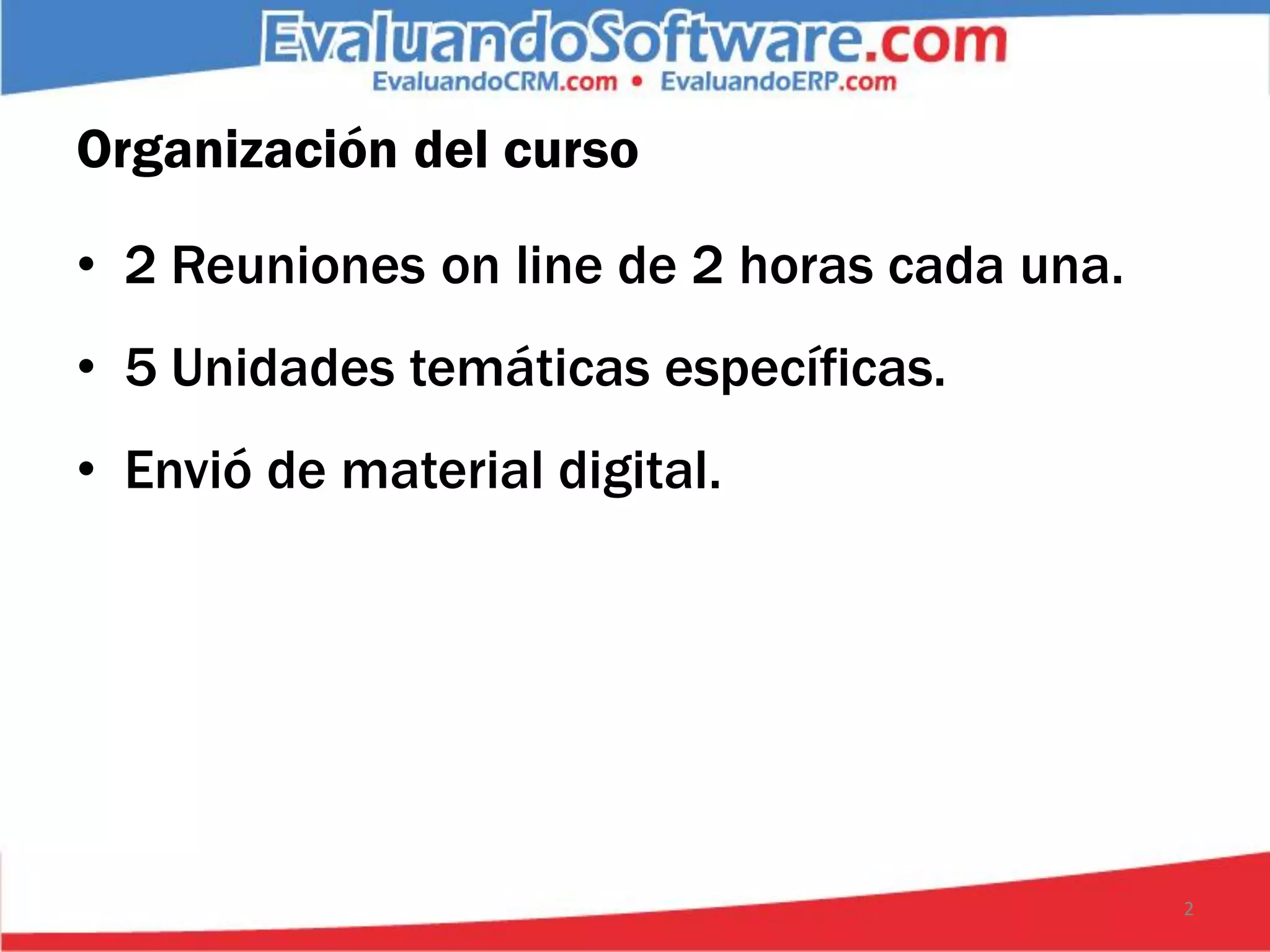 EvaluandoSoftware.com
EvaluandoCRM.com • EvaluandoERP.com

Organización del curso

• 2 Reuniones on line de 2 horas cada una.
• 5 Unidades temáticas específicas.
• Envió de material digital.

2